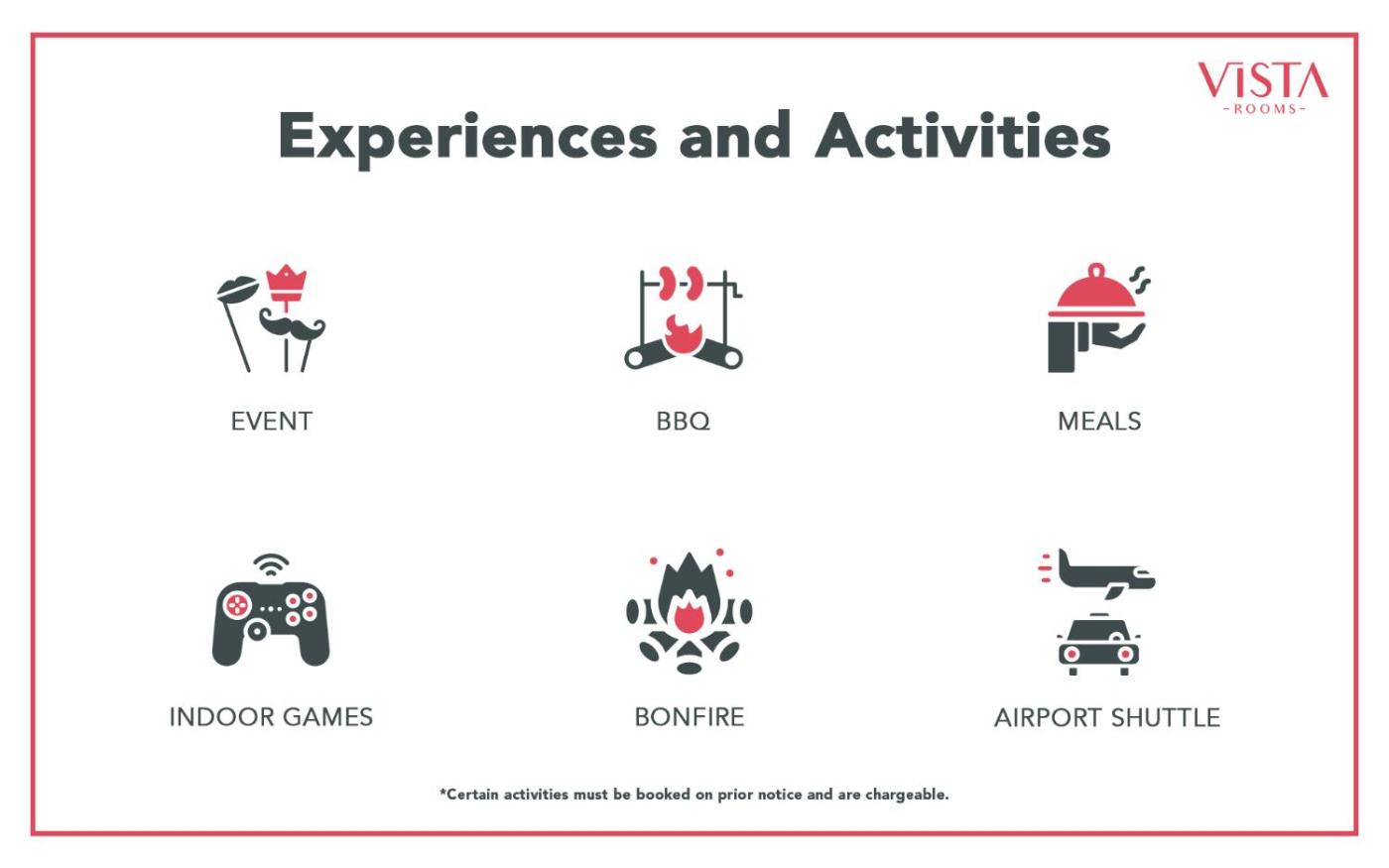 VISTA
-ROOMS-

Experiences and Activities

EVENT

BBQ

MEALS

INDOOR GAMES

BONFIRE

AIRPORT SHUTTLE

*Certain activities must be booked on prior notice and are chargeable.